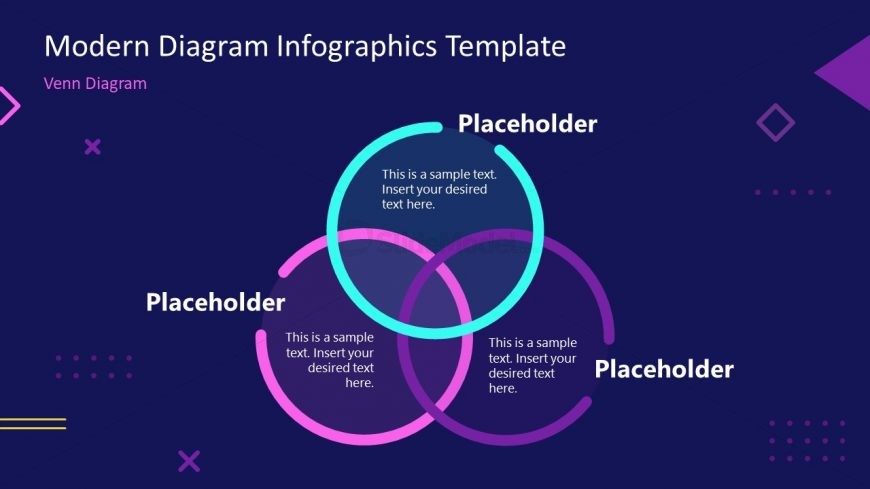 Modern Diagram Infographics Template

Venn Diagram

Placeholder

This is a sample text. Insert your desired text here.

Placeholder

This is a sample text. Insert your desired text here.

This is a sample text. Insert your desired text here.

Placeholder